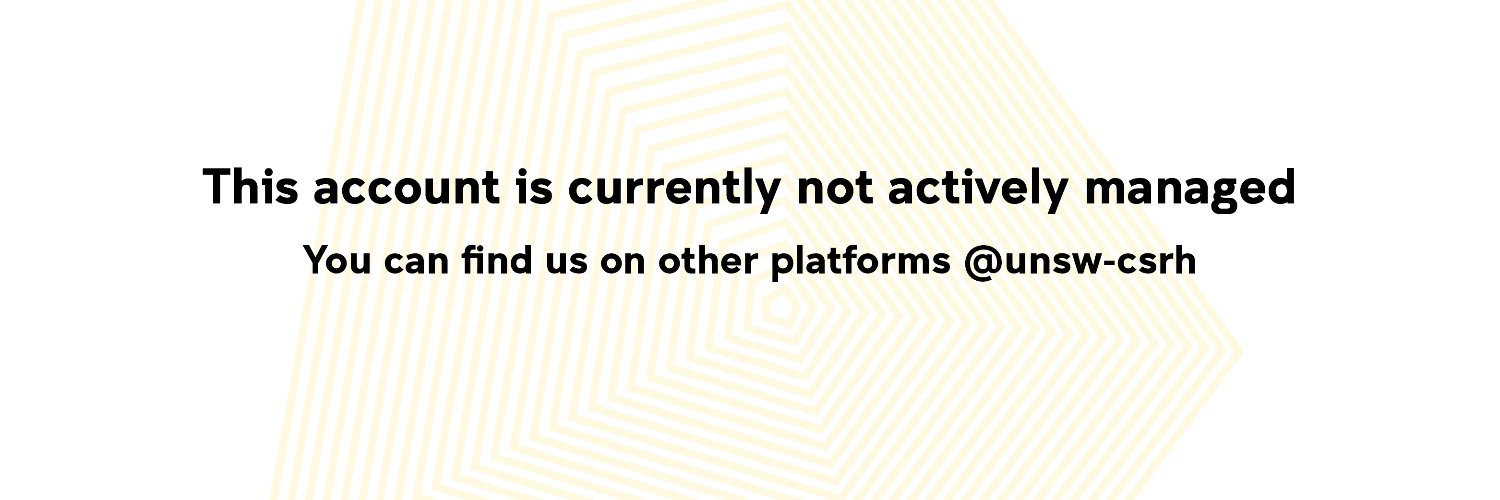 This account is currently not actively managed

You can find us on other platforms @unsw-csrh